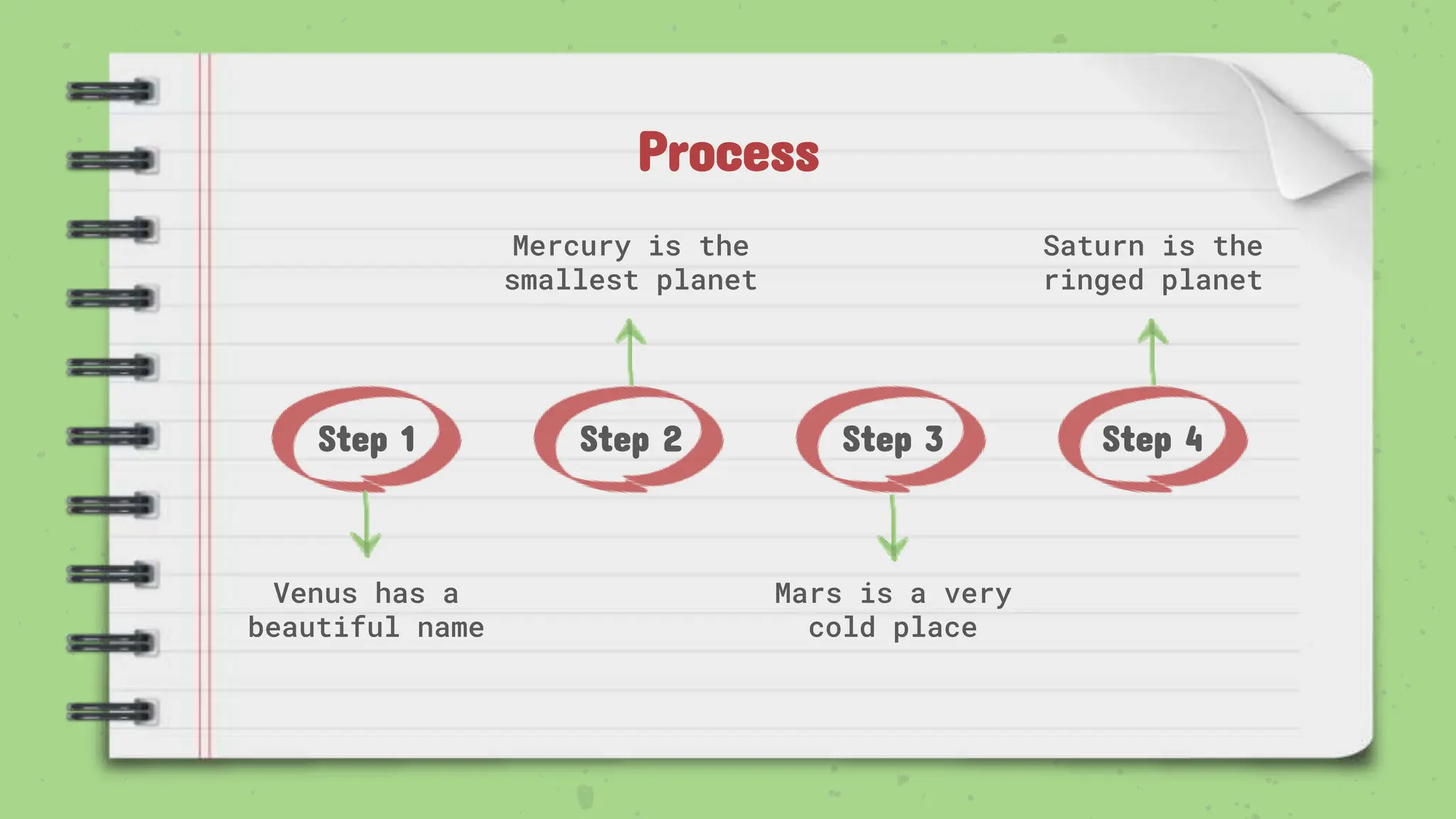 Process

Mercury is the smallest planet

Saturn is the ringed planet

Step 1

Step 2

Step 3

Step 4

Venus has a beautiful name

Mars is a very cold place